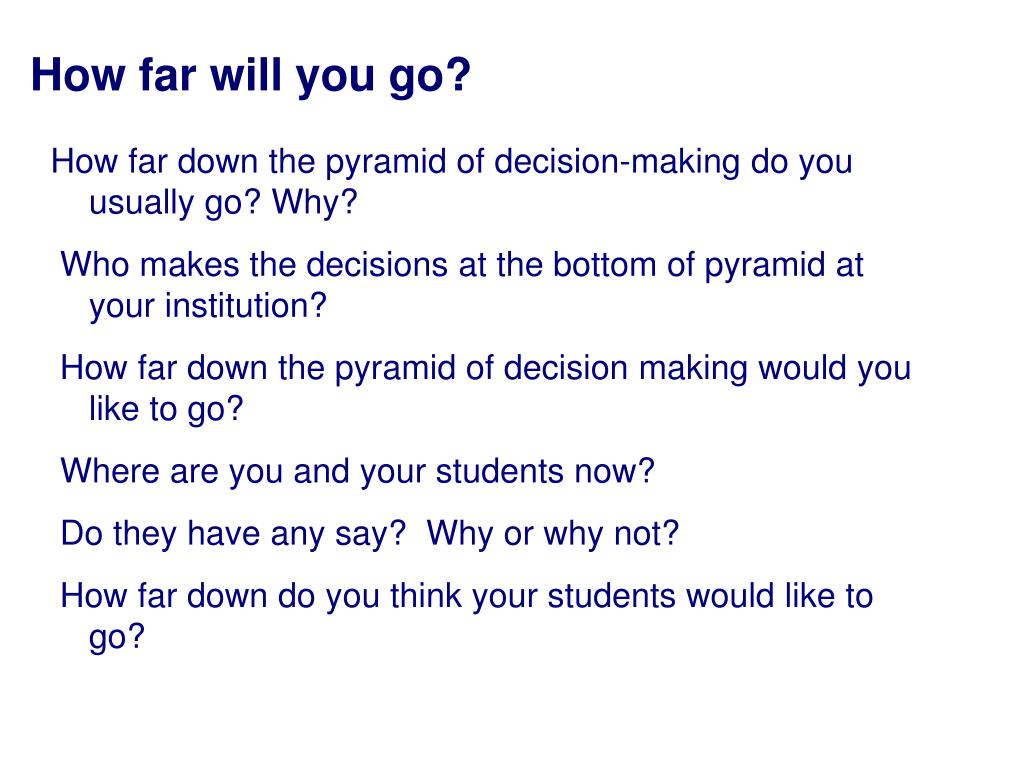 How far will you go?

How far down the pyramid of decision-making do you usually go? Why?

Who makes the decisions at the bottom of pyramid at your institution?

How far down the pyramid of decision making would you like to go?

Where are you and your students now?

Do they have any say?  Why or why not?

How far down do you think your students would like to go?